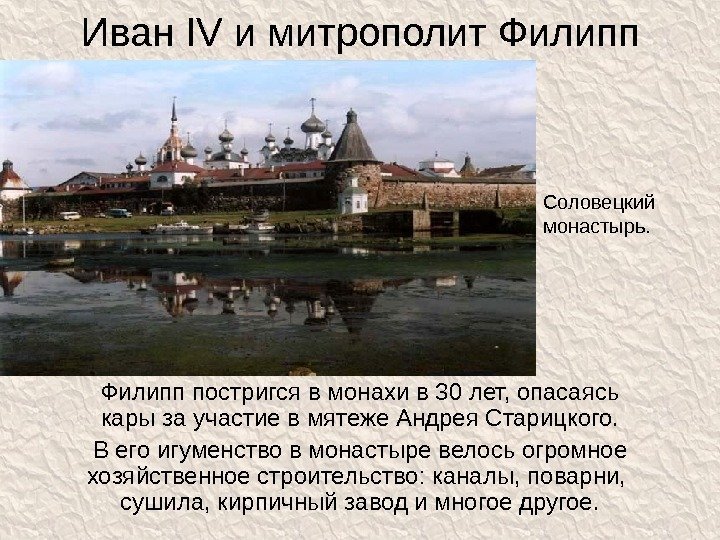 Иван IV и митрополит Филипп

Соловецкий монастырь.

Филипп постригся в монахи в 30 лет, опасаясь кары за участие в мятеже Андрея Старицкого.

В его игуменство в монастыре велось огромное хозяйственное строительство: каналы, поварни, сушила, кирпичный завод и многое другое.